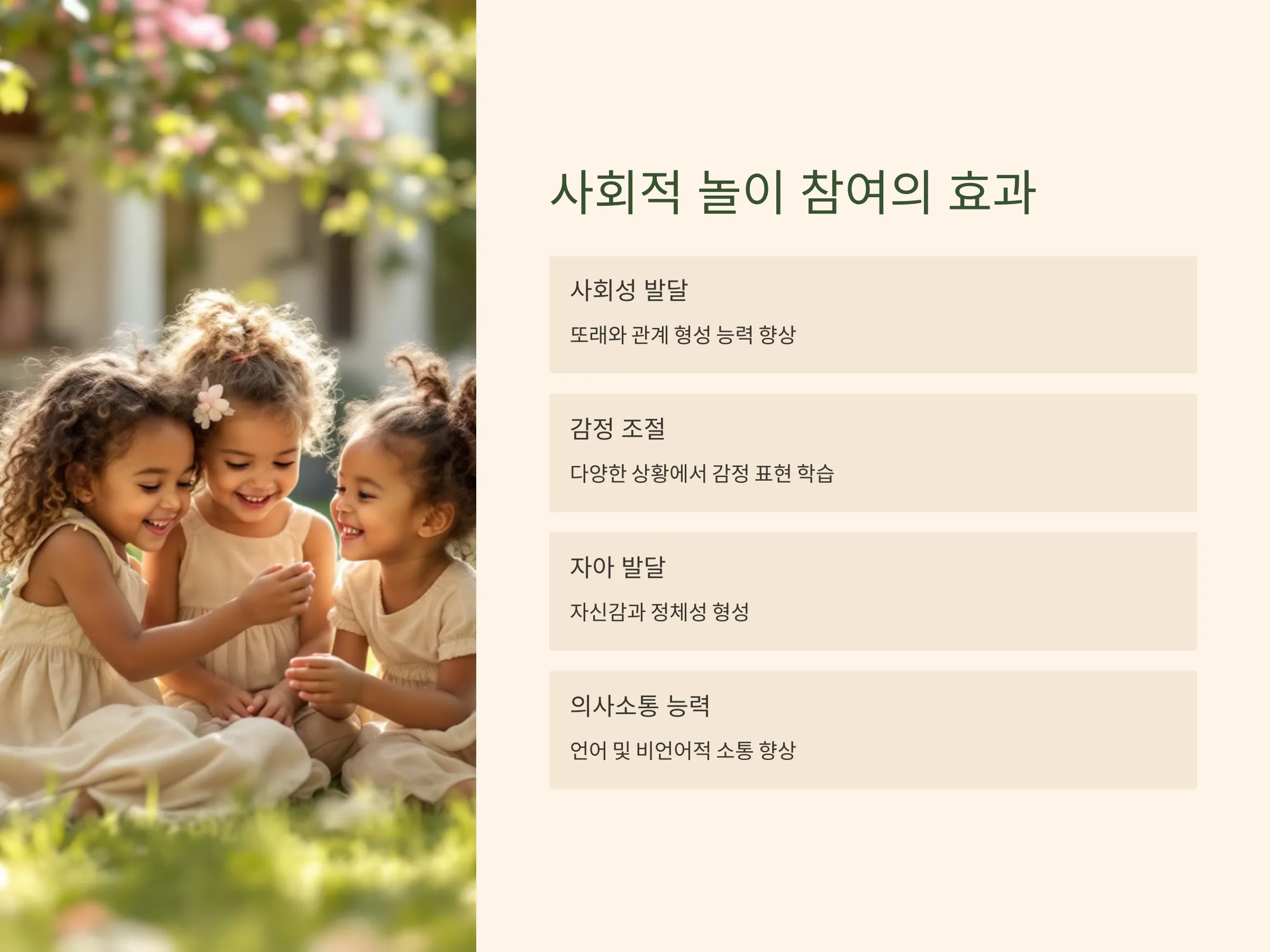 사회적 놀이 참여의 효과

사회성 발달

또래와 관계 형성 능력 향상

감정 조절

다양한 상황에서 감정 표현 학습

자아 발달

자신감과 정체성 형성

의사소통 능력

언어 및 비언어적 소통 향상